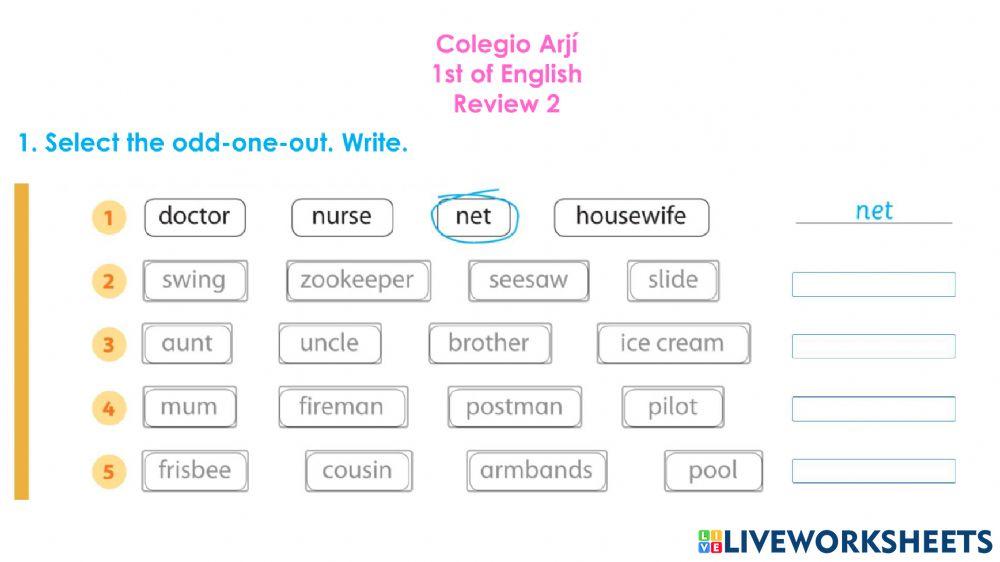 Colegio Arjí
1st of English
Review 2

1. Select the odd-one-out. Write.

1 doctor nurse net housewife net

2 swing zookeeper seesaw slide

3 aunt uncle brother ice cream

4 mum fireman postman pilot

5 frisbee cousin armbands pool

LIVEWORKSHEETS